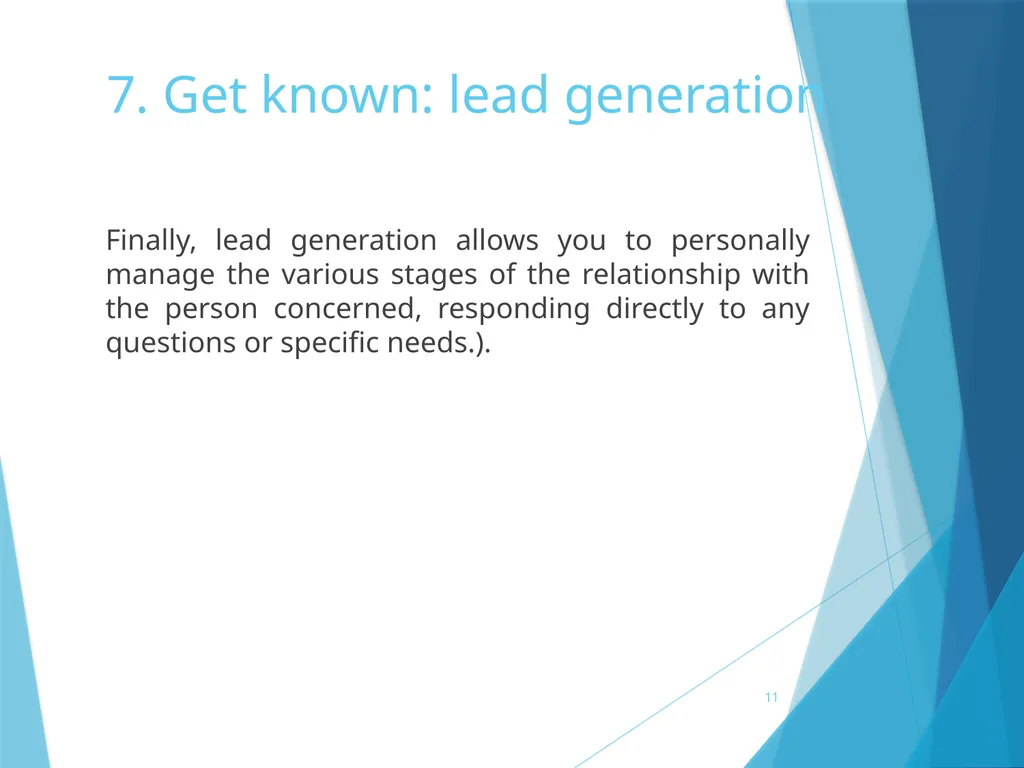 7. Get known: lead generation

Finally, lead generation allows you to personally manage the various stages of the relationship with the person concerned, responding directly to any questions or specific needs.).

11